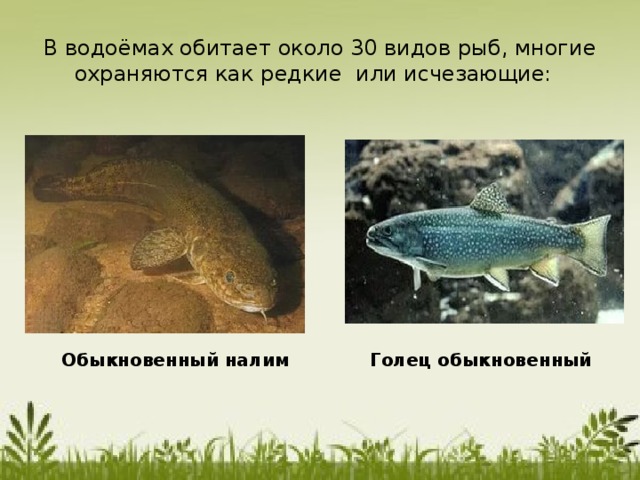 В водоёмах обитает около 30 видов рыб, многие охраняются как редкие  или исчезающие:

Обыкновенный налим

Голец обыкновенный